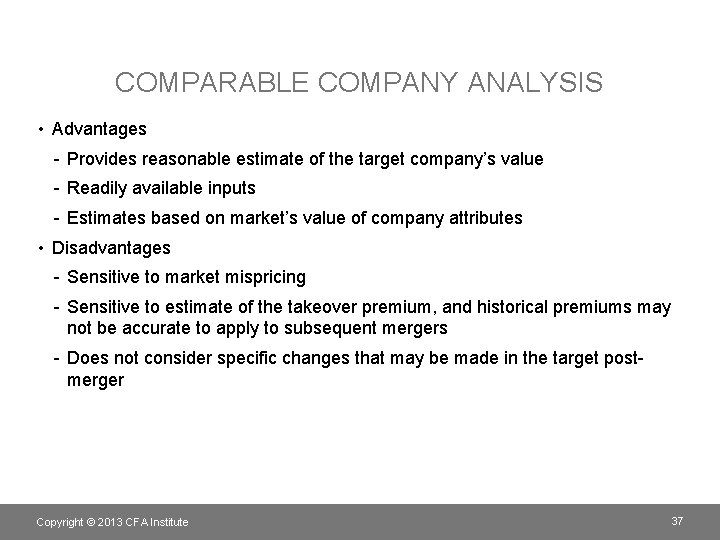 COMPARABLE COMPANY ANALYSIS

• Advantages
- Provides reasonable estimate of the target company's value
- Readily available inputs
- Estimates based on market's value of company attributes
• Disadvantages
- Sensitive to market mispricing
- Sensitive to estimate of the takeover premium, and historical premiums may not be accurate to apply to subsequent mergers
- Does not consider specific changes that may be made in the target post-merger

Copyright © 2013 CFA Institute

37